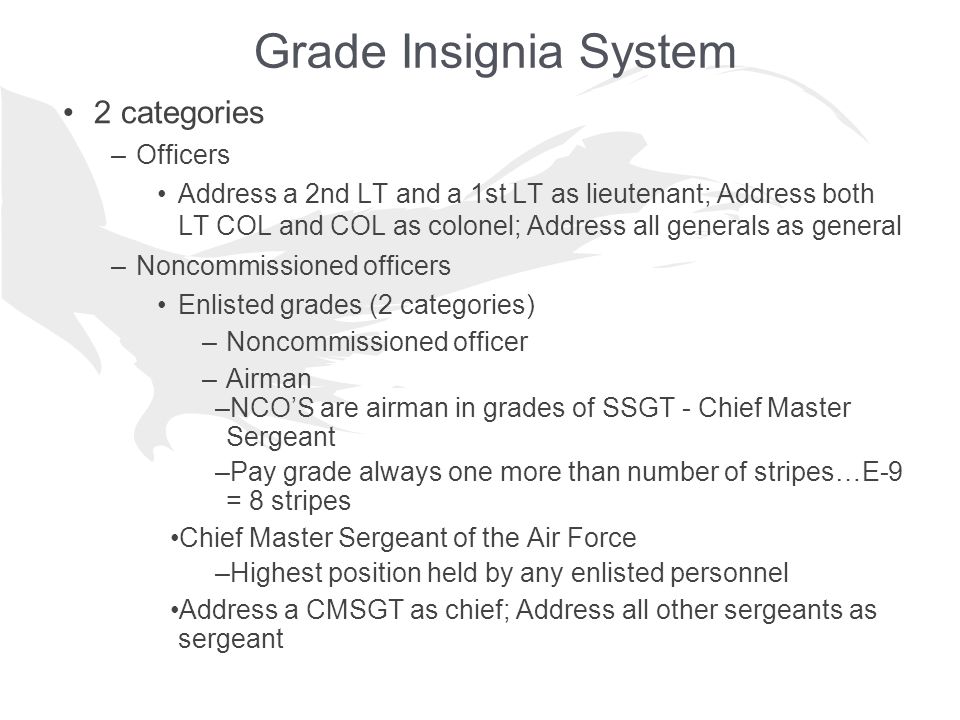 Grade Insignia System

• 2 categories
– Officers
• Address a 2nd LT and a 1st LT as lieutenant; Address both LT COL and COL as colonel; Address all generals as general
– Noncommissioned officers
• Enlisted grades (2 categories)
– Noncommissioned officer
– Airman
–NCO'S are airman in grades of SSGT - Chief Master Sergeant
–Pay grade always one more than number of stripes…E-9 = 8 stripes
•Chief Master Sergeant of the Air Force
–Highest position held by any enlisted personnel
•Address a CMSGT as chief; Address all other sergeants as sergeant